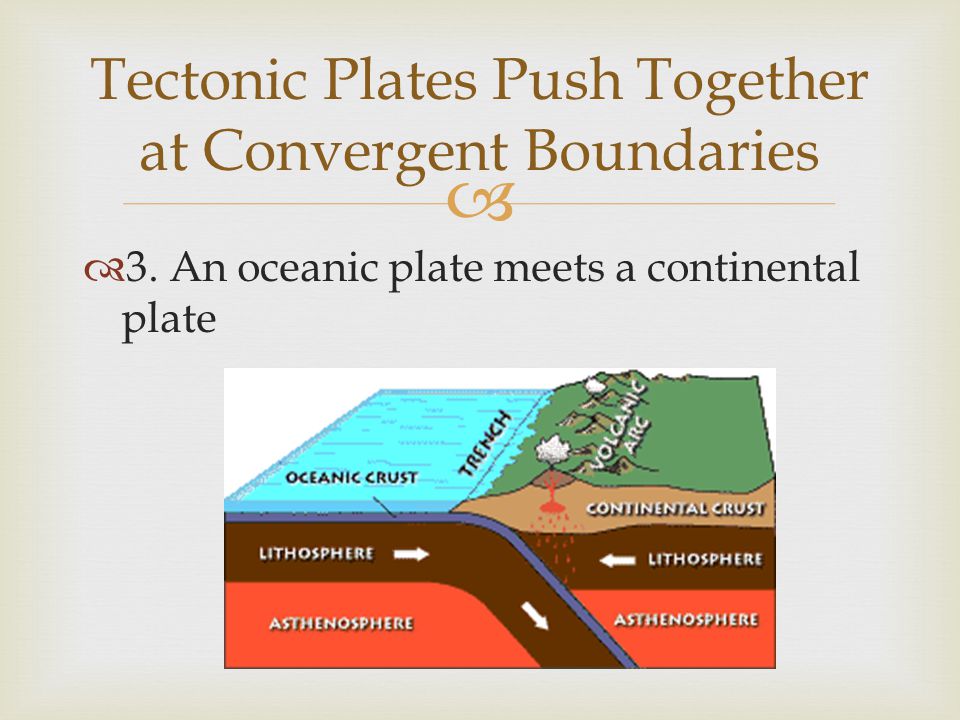 Tectonic Plates Push Together at Convergent Boundaries

3. An oceanic plate meets a continental plate

TRENCH
VOLCANIC ARC
OCEANIC CRUST
CONTINENTAL CRUST
LITHOSPHERE
LITHOSPHERE
ASTHENOSPHERE
ASTHENOSPHERE